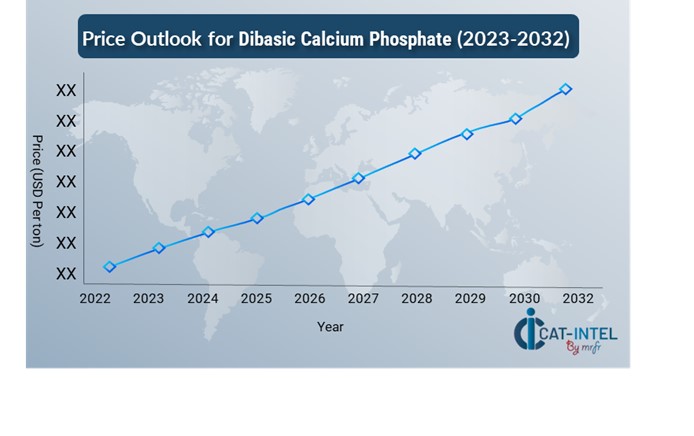 Price Outlook for Dibasic Calcium Phosphate (2023-2032)

Price (USD Per ton)

XX
XX
XX
XX
XX
XX
XX

2022 2023 2024 2025 2026 2027 2028 2029 2030 2032

Year

CAT-INTEL
By mrfr